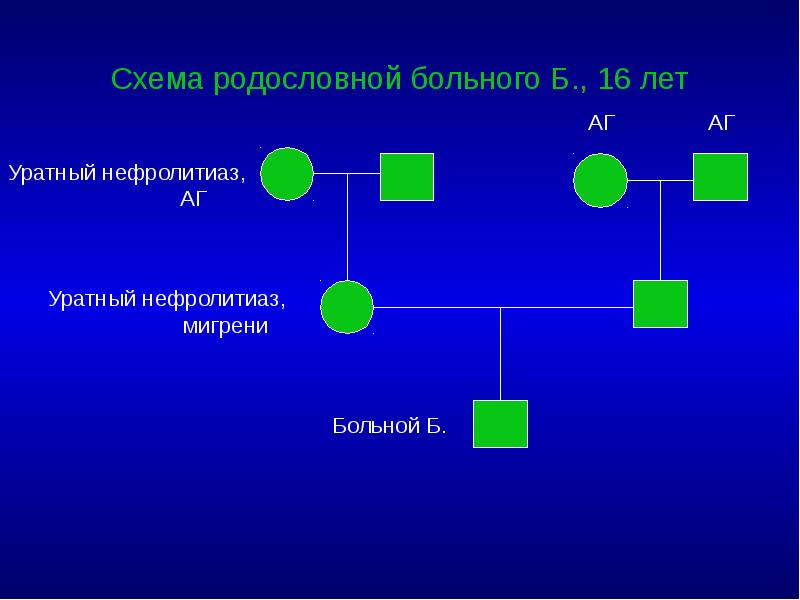 Схема родословной больного Б., 16 лет

АГ АГ

Уратный нефролитиаз, АГ

Уратный нефролитиаз, мигрени

Больной Б.